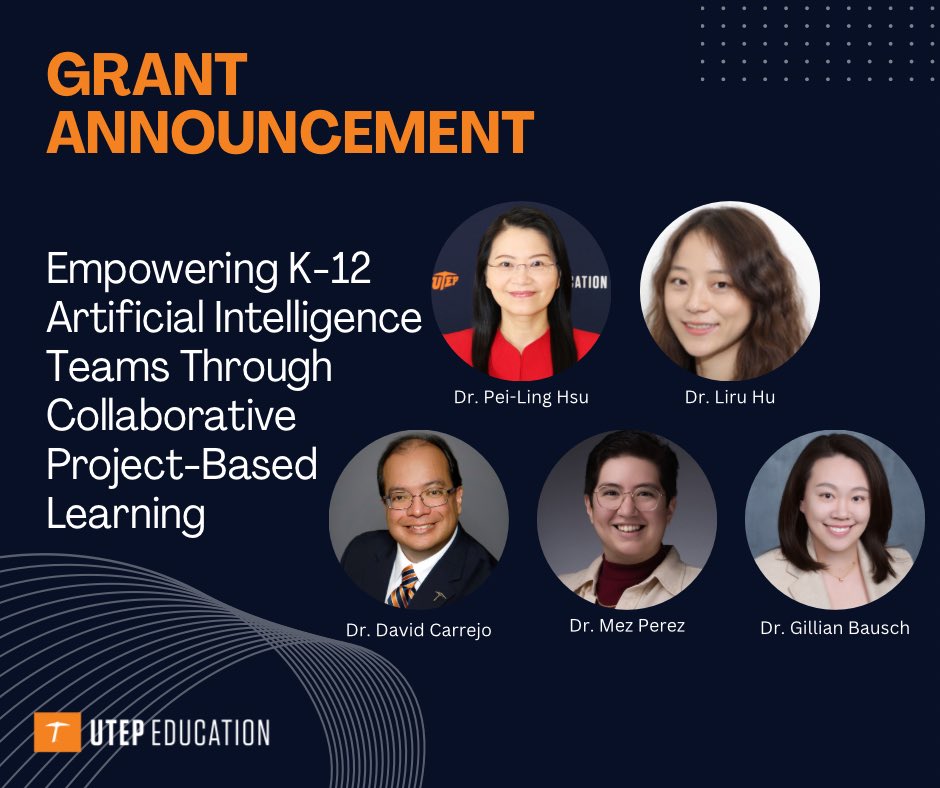 GRANT ANNOUNCEMENT

Empowering K-12 Artificial Intelligence Teams Through Collaborative Project-Based Learning

UTEP CATION

Dr. Pei-Ling Hsu

Dr. Liru Hu

Dr. David Carrejo

Dr. Mez Perez

Dr. Gillian Bausch

UTEP EDUCATION